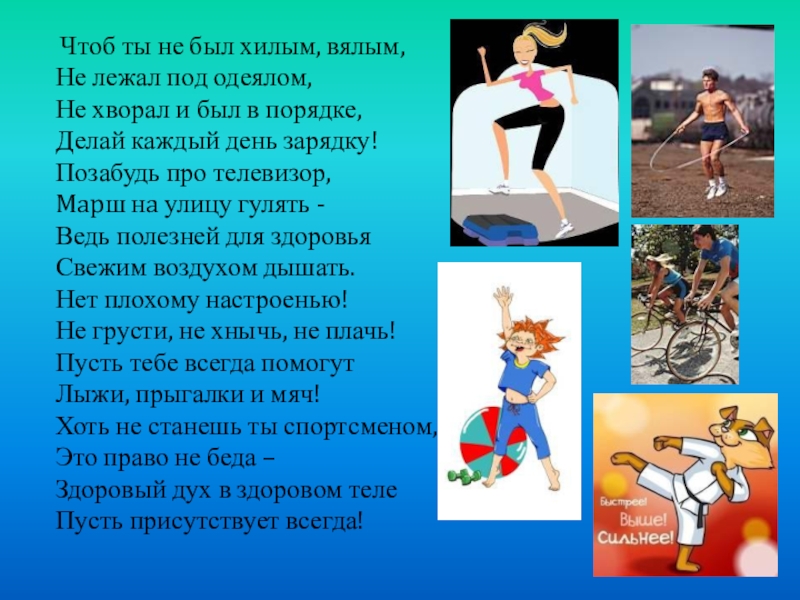 Чтоб ты не был хилым, вялым,
Не лежал под одеялом,
Не хворал и был в порядке,
Делай каждый день зарядку!
Позабудь про телевизор,
Марш на улицу гулять -
Ведь полезней для здоровья
Свежим воздухом дышать.
Нет плохому настроенью!
Не грусти, не хнычь, не плачь!
Пусть тебе всегда помогут
Лыжи, прыгалки и мяч!
Хоть не станешь ты спортсменом,
Это право не беда –
Здоровый дух в здоровом теле
Пусть присутствует всегда!

Быстрее!
Выше!
Сильнее!